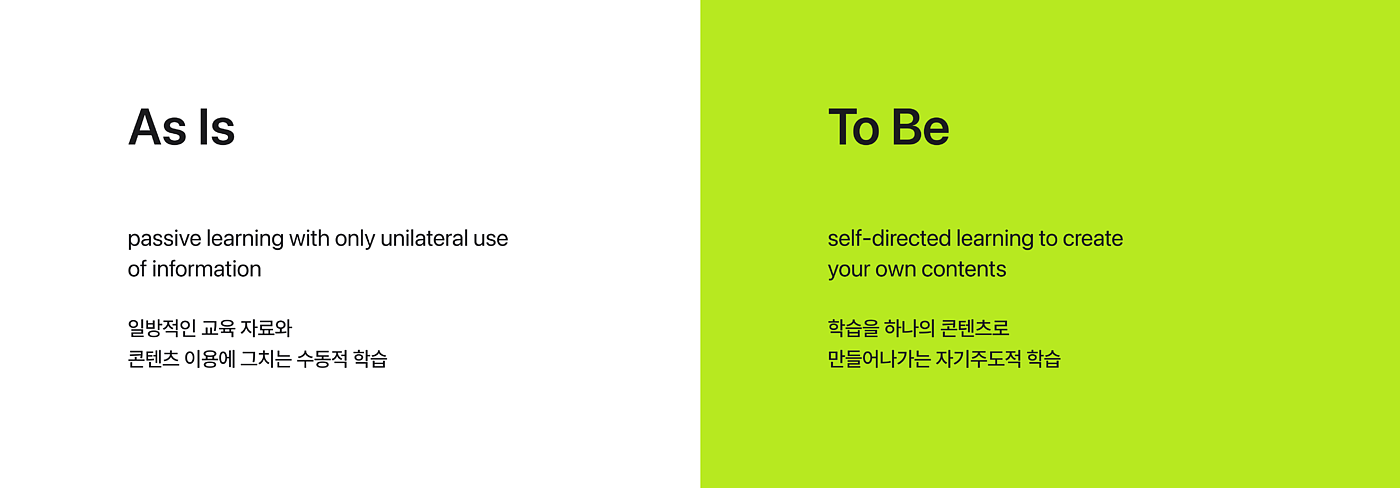 As Is

passive learning with only unilateral use of information

일방적인 교육 자료와
콘텐츠 이용에 그치는 수동적 학습

To Be

self-directed learning to create your own contents

학습을 하나의 콘텐츠로
만들어나가는 자기주도적 학습